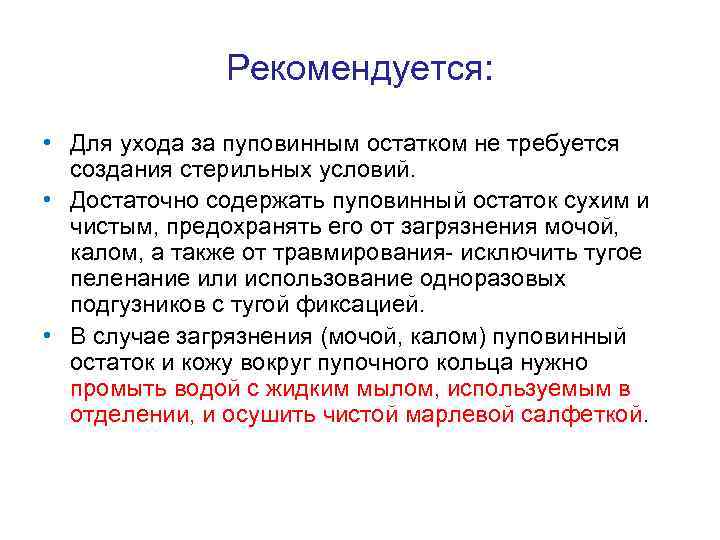 Рекомендуется:

• Для ухода за пуповинным остатком не требуется создания стерильных условий.
• Достаточно содержать пуповинный остаток сухим и чистым, предохранять его от загрязнения мочой, калом, а также от травмирования- исключить тугое пеленание или использование одноразовых подгузников с тугой фиксацией.
• В случае загрязнения (мочой, калом) пуповинный остаток и кожу вокруг пупочного кольца нужно промыть водой с жидким мылом, используемым в отделении, и осушить чистой марлевой салфеткой.